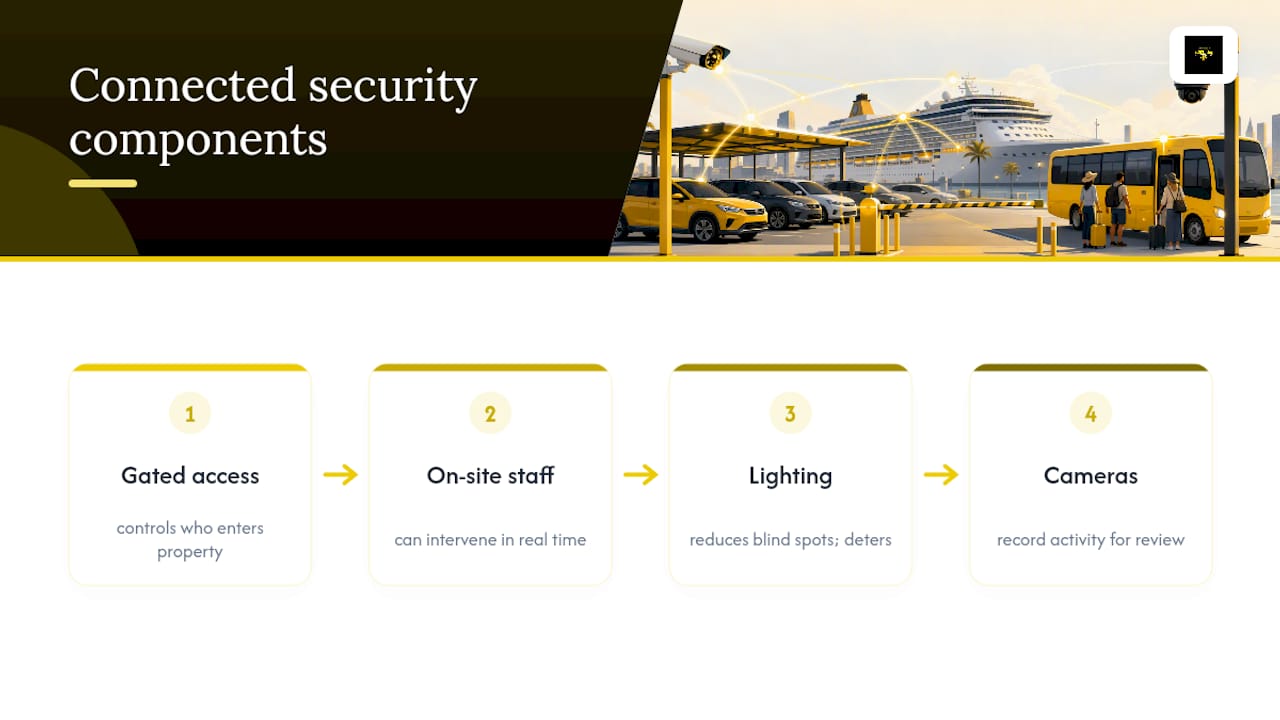 Connected security components

1
Gated access
controls who enters property

2
On-site staff
can intervene in real time

3
Lighting
reduces blind spots; deters

4
Cameras
record activity for review